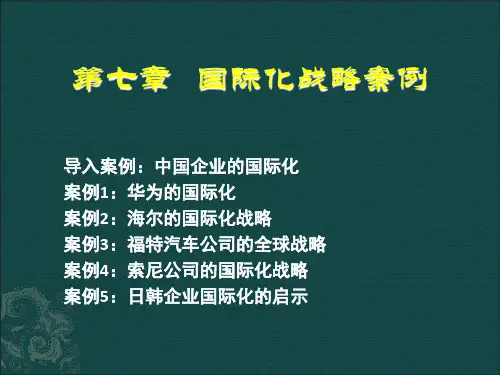 第七章 国际化战略案例

导入案例：中国企业的国际化
案例1：华为的国际化
案例2：海尔的国际化战略
案例3：福特汽车公司的全球战略
案例4：索尼公司的国际化战略
案例5：日韩企业国际化的启示